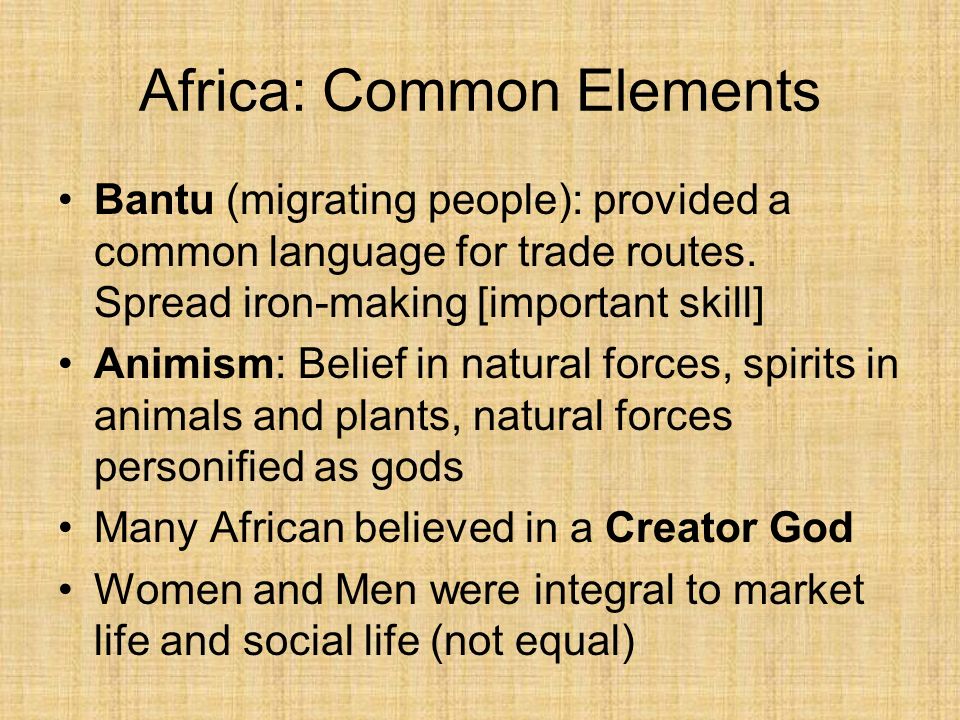 Africa: Common Elements

• Bantu (migrating people): provided a common language for trade routes. Spread iron-making [important skill]
• Animism: Belief in natural forces, spirits in animals and plants, natural forces personified as gods
• Many African believed in a Creator God
• Women and Men were integral to market life and social life (not equal)